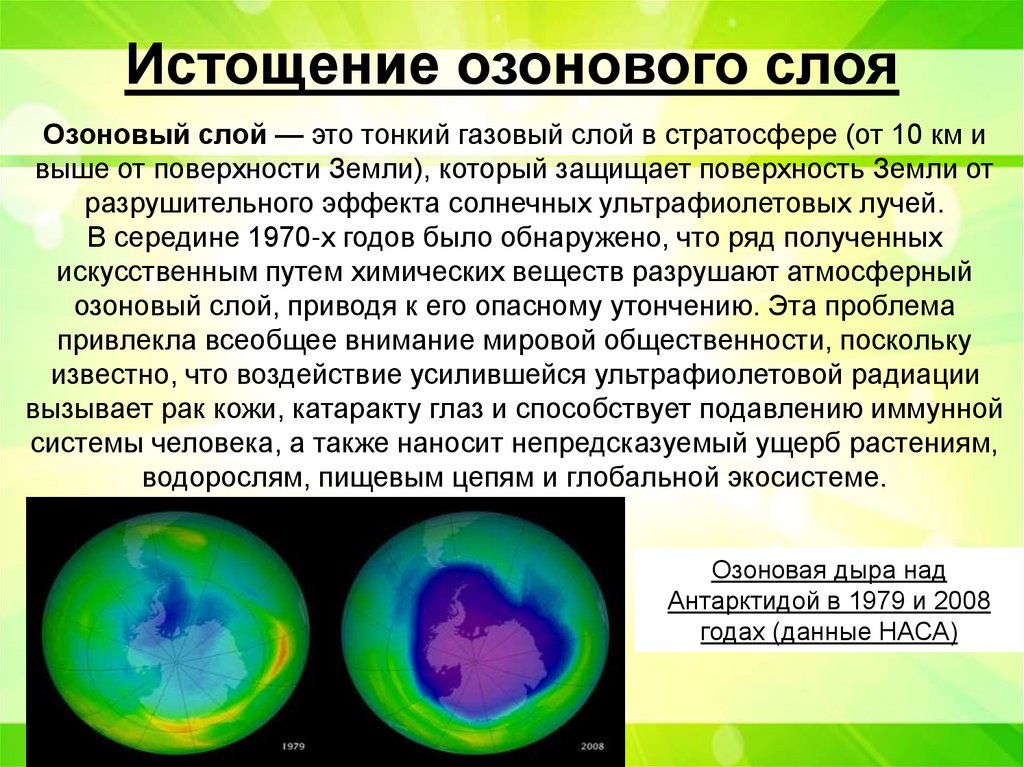 Истощение озонового слоя

Озоновый слой — это тонкий газовый слой в стратосфере (от 10 км и выше от поверхности Земли), который защищает поверхность Земли от разрушительного эффекта солнечных ультрафиолетовых лучей.
В середине 1970-х годов было обнаружено, что ряд полученных искусственным путем химических веществ разрушают атмосферный озоновый слой, приводя к его опасному утончению. Эта проблема привлекла всеобщее внимание мировой общественности, поскольку известно, что воздействие усилившейся ультрафиолетовой радиации вызывает рак кожи, катаракту глаз и способствует подавлению иммунной системы человека, а также наносит непредсказуемый ущерб растениям, водорослям, пищевым цепям и глобальной экосистеме.

1979

2008

Озоновая дыра над Антарктидой в 1979 и 2008 годах (данные НАСА)